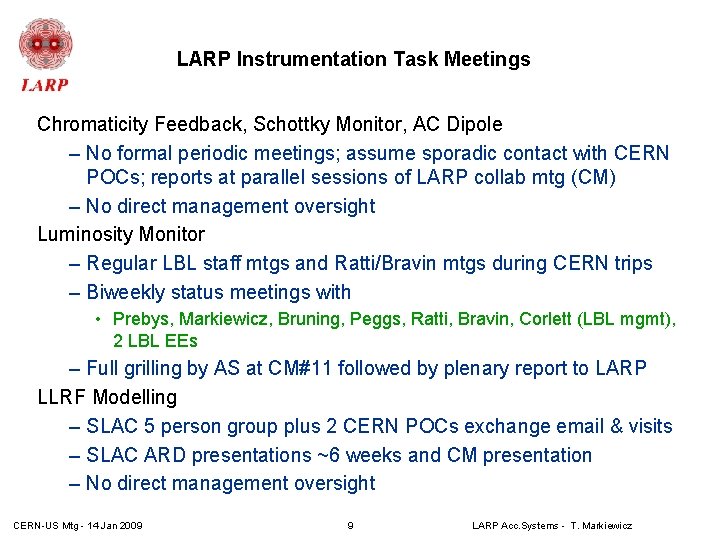 LARP

LARP Instrumentation Task Meetings

Chromaticity Feedback, Schottky Monitor, AC Dipole

– No formal periodic meetings; assume sporadic contact with CERN POCs; reports at parallel sessions of LARP collab mtg (CM)

– No direct management oversight

Luminosity Monitor

– Regular LBL staff mtgs and Ratti/Bravin mtgs during CERN trips

– Biweekly status meetings with

• Prebys, Markiewicz, Bruning, Peggs, Ratti, Bravin, Corlett (LBL mgmt), 2 LBL EEs

– Full grilling by AS at CM#11 followed by plenary report to LARP

LLRF Modelling

– SLAC 5 person group plus 2 CERN POCs exchange email & visits

– SLAC ARD presentations ~6 weeks and CM presentation

– No direct management oversight

CERN-US Mtg - 14 Jan 2009

9

LARP Acc.Systems - T. Markiewicz